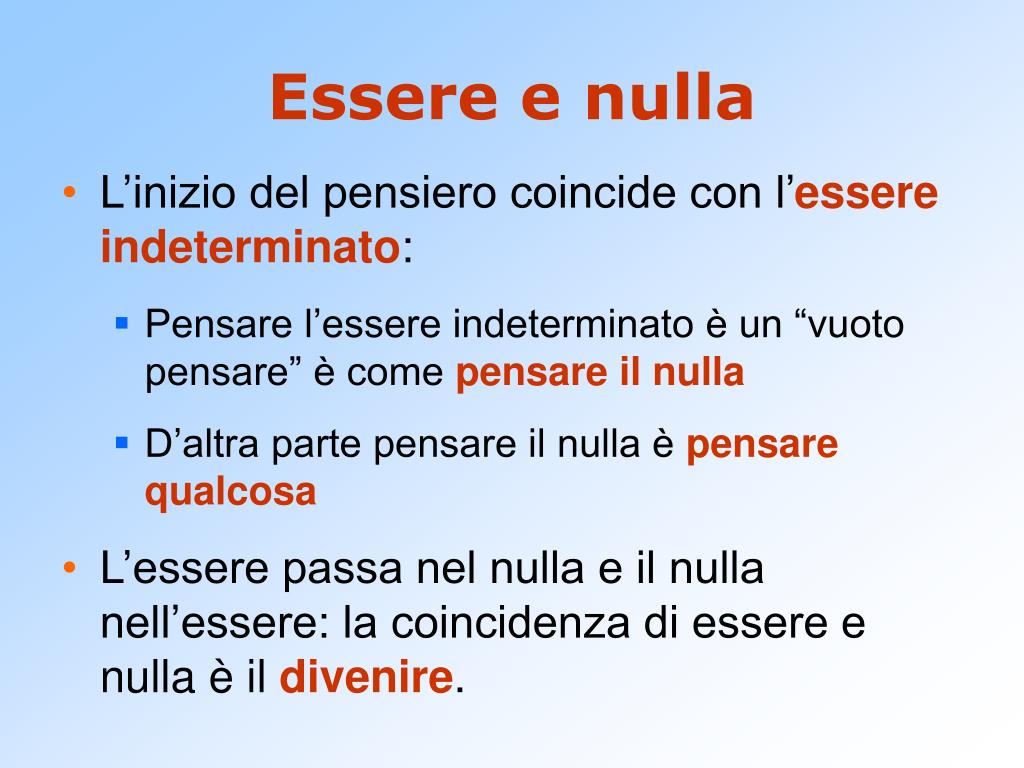 Essere e nulla

• L’inizio del pensiero coincide con l’essere indeterminato:

  ▪ Pensare l’essere indeterminato è un “vuoto pensare” è come pensare il nulla

  ▪ D’altra parte pensare il nulla è pensare qualcosa

• L’essere passa nel nulla e il nulla nell’essere: la coincidenza di essere e nulla è il divenire.